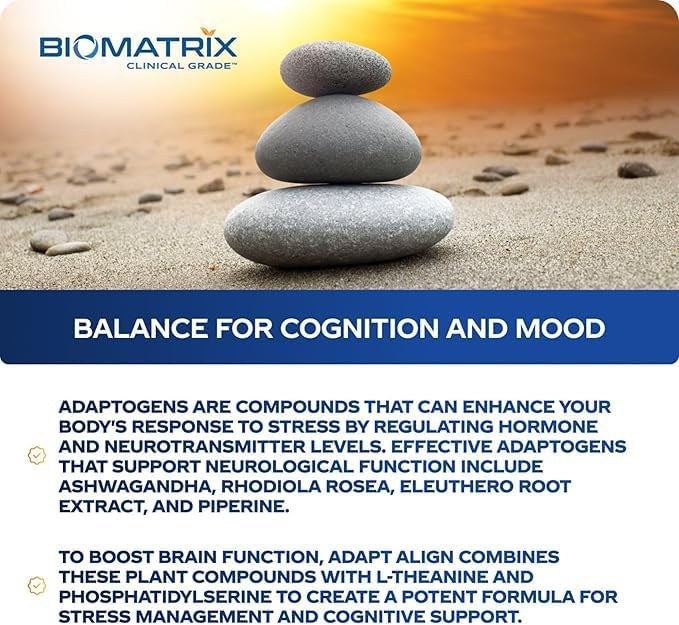 BIOMATRIX
CLINICAL GRADE™

BALANCE FOR COGNITION AND MOOD

ADAPTOGENS ARE COMPOUNDS THAT CAN ENHANCE YOUR BODY'S RESPONSE TO STRESS BY REGULATING HORMONE AND NEUROTRANSMITTER LEVELS. EFFECTIVE ADAPTOGENS THAT SUPPORT NEUROLOGICAL FUNCTION INCLUDE ASHWAGANDHA, RHODIOLA ROSEA, ELEUTHERO ROOT EXTRACT, AND PIPERINE.

TO BOOST BRAIN FUNCTION, ADAPT ALIGN COMBINES THESE PLANT COMPOUNDS WITH L-THEANINE AND PHOSPHATIDYLSERINE TO CREATE A POTENT FORMULA FOR STRESS MANAGEMENT AND COGNITIVE SUPPORT.